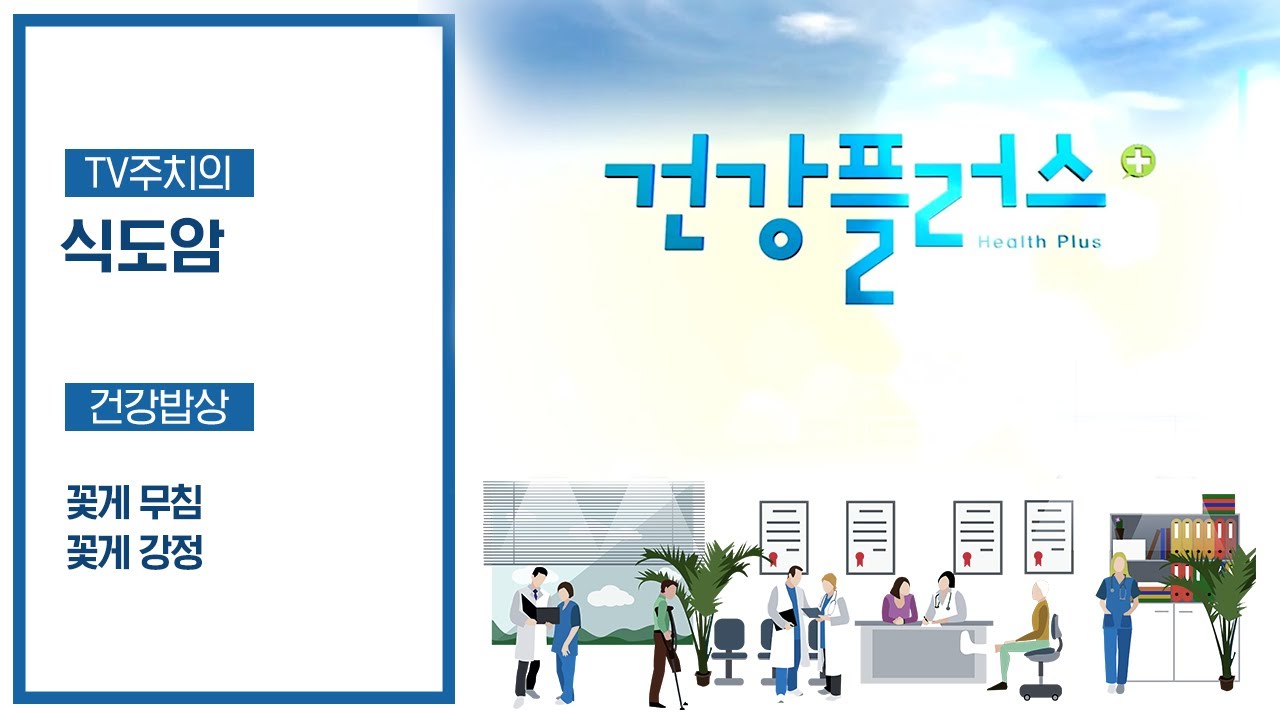 TV주치의

식도암

건강밥상

꽃게 무침
꽃게 강정

건강플러스

Health Plus